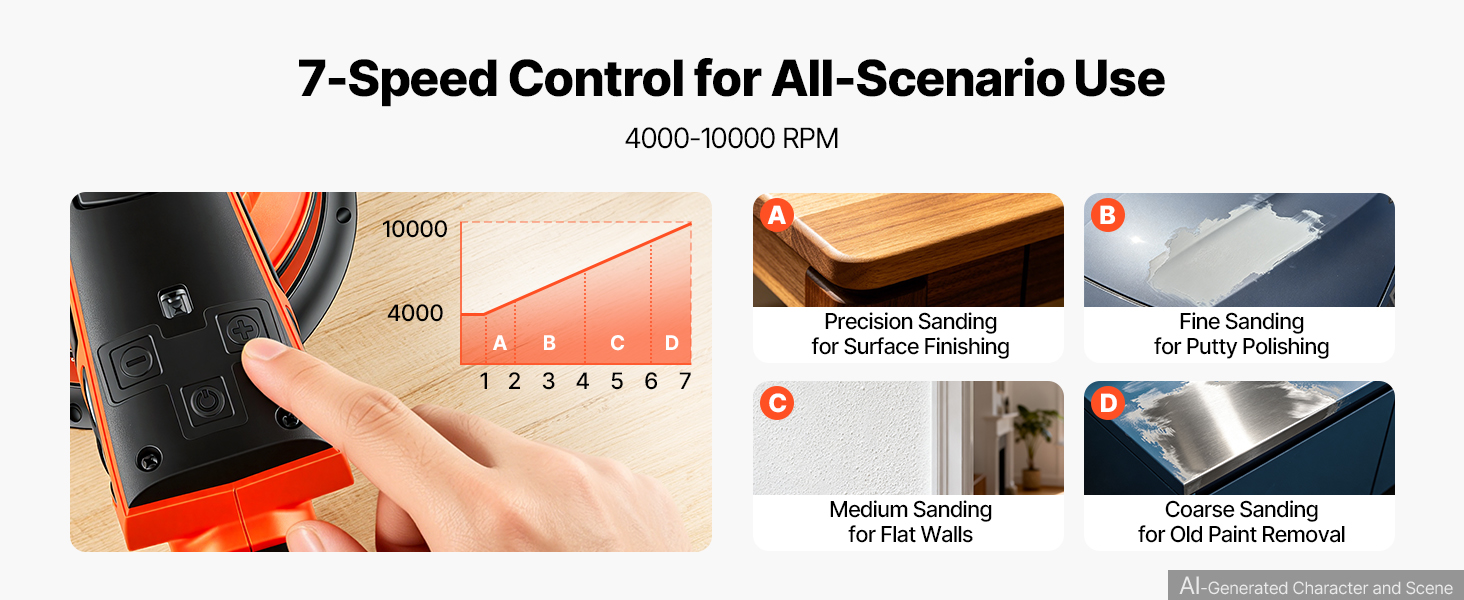 7-Speed Control for All-Scenario Use

4000-10000 RPM

10000
4000
A B C D
1 2 3 4 5 6 7

A
Precision Sanding for Surface Finishing

B
Fine Sanding for Putty Polishing

C
Medium Sanding for Flat Walls

D
Coarse Sanding for Old Paint Removal

AI-Generated Character and Scene